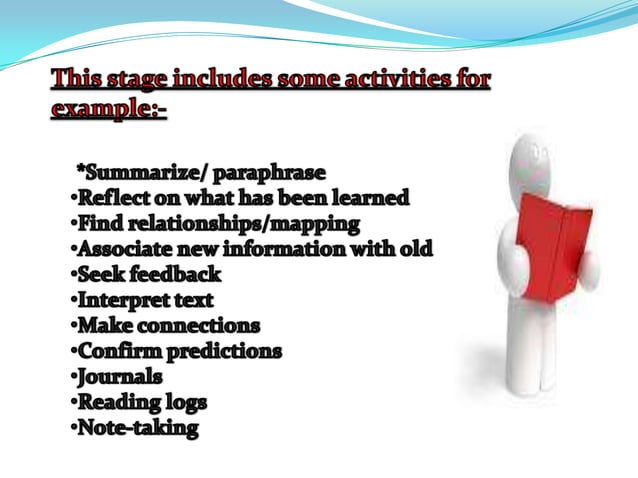 This stage includes some activities for example:-

*Summarize/ paraphrase
•Reflect on what has been learned
•Find relationships/mapping
•Associate new information with old
•Seek feedback
•Interpret text
•Make connections
•Confirm predictions
•Journals
•Reading logs
•Note-taking